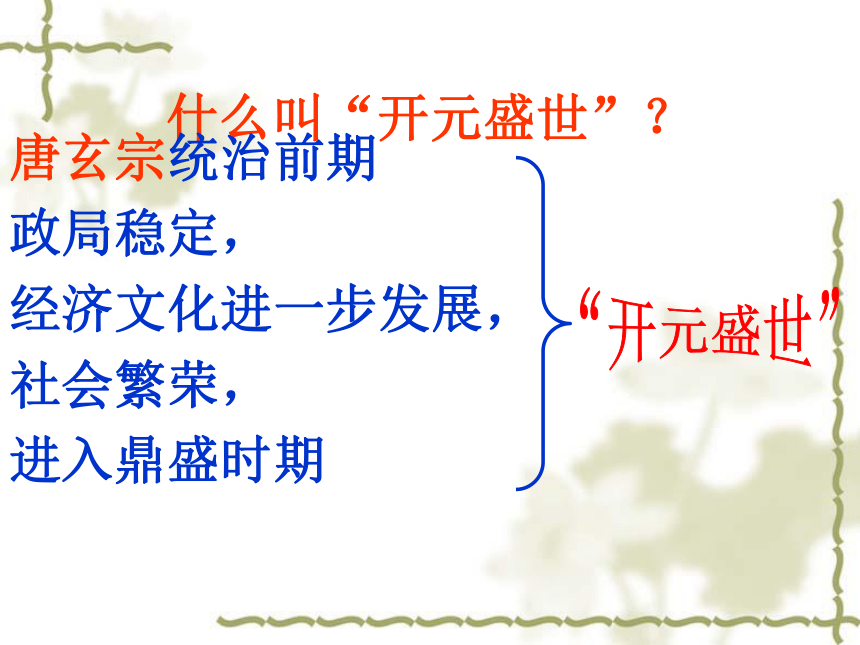 什么叫“开元盛世”？

唐玄宗统治前期
政局稳定，
经济文化进一步发展，
社会繁荣，
进入鼎盛时期

“开元盛世”